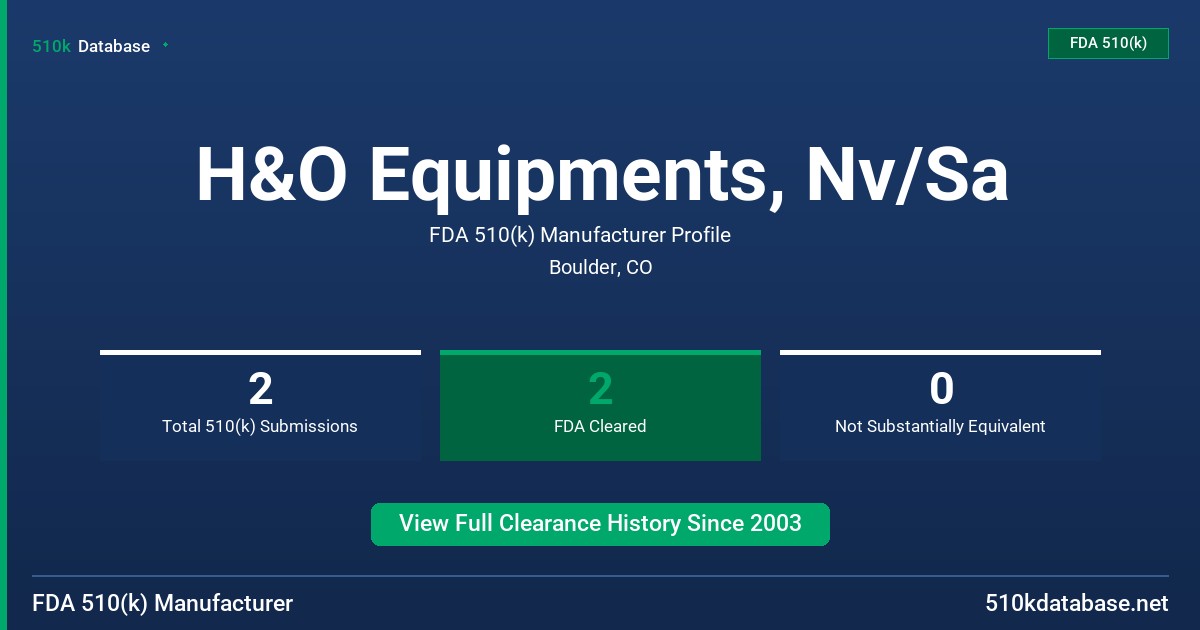 510k Database

FDA 510(k)

H&O Equipments, Nv/Sa

FDA 510(k) Manufacturer Profile

Boulder, CO

2
Total 510(k) Submissions

2
FDA Cleared

0
Not Substantially Equivalent

View Full Clearance History Since 2003

FDA 510(k) Manufacturer

510kdatabase.net